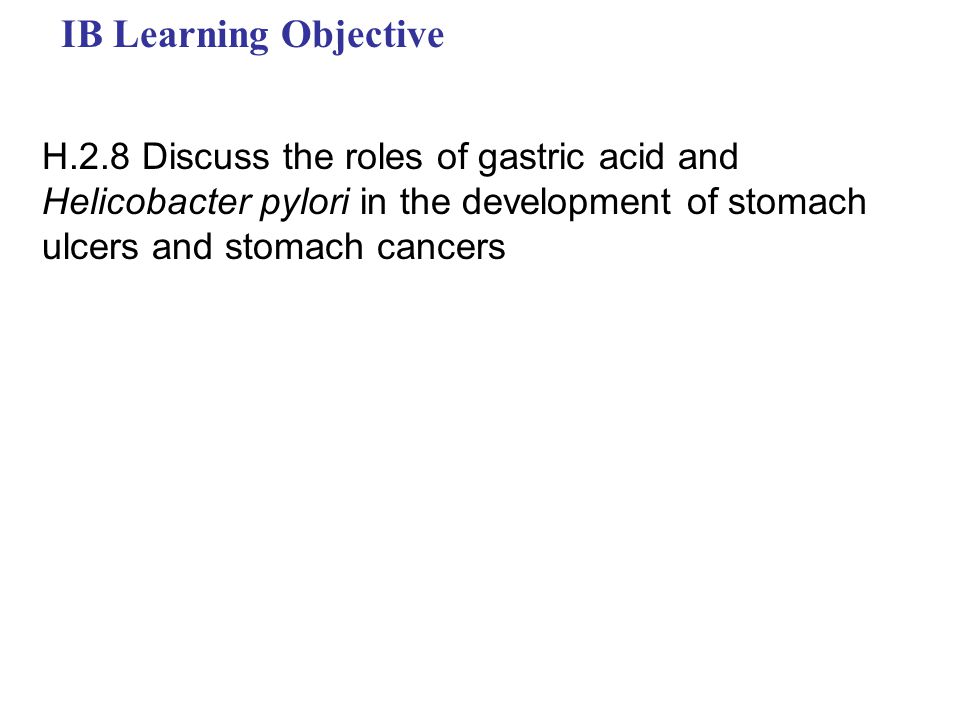 IB Learning Objective

H.2.8 Discuss the roles of gastric acid and Helicobacter pylori in the development of stomach ulcers and stomach cancers